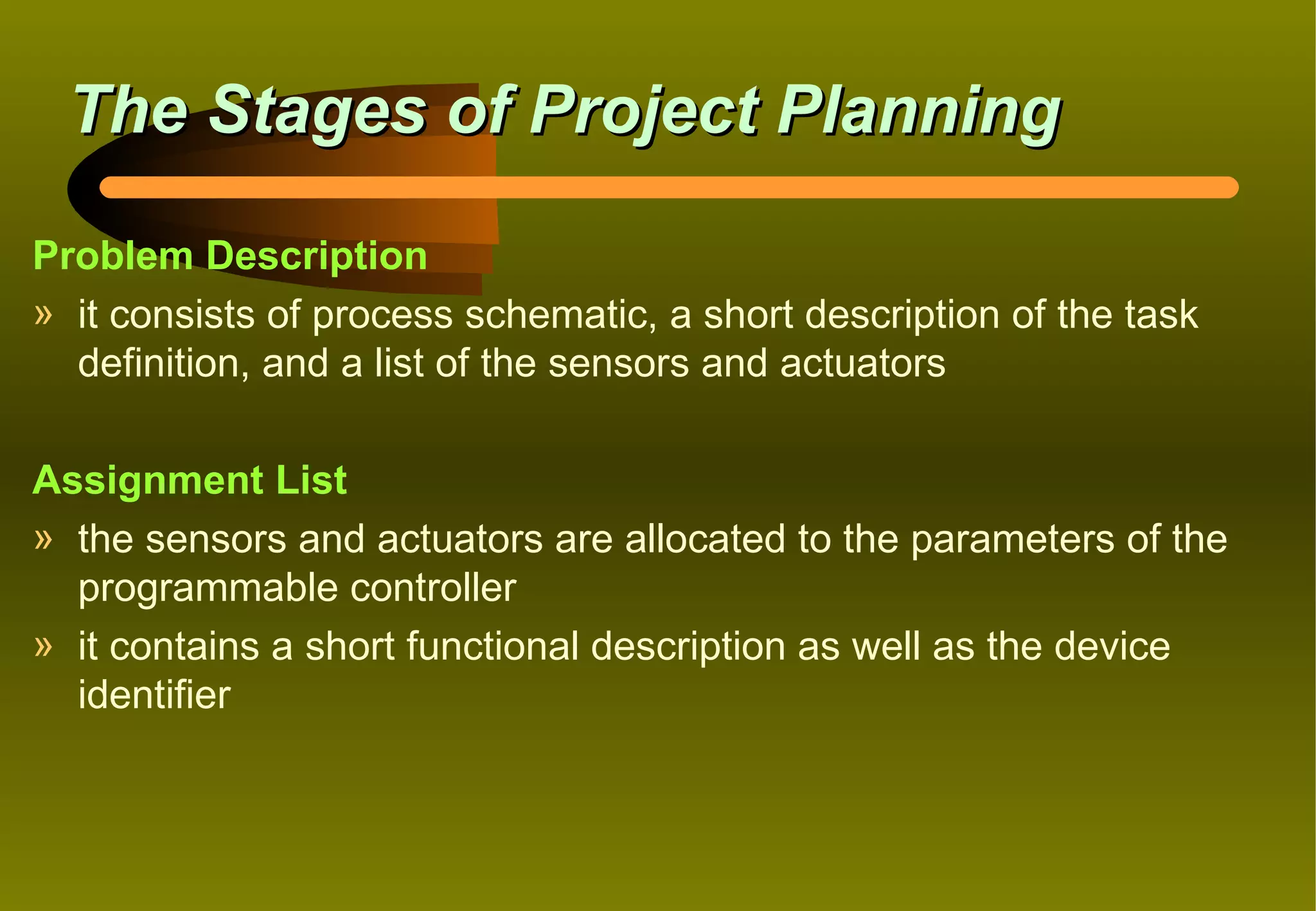 The Stages of Project Planning

Problem Description

» it consists of process schematic, a short description of the task definition, and a list of the sensors and actuators

Assignment List

» the sensors and actuators are allocated to the parameters of the programmable controller

» it contains a short functional description as well as the device identifier